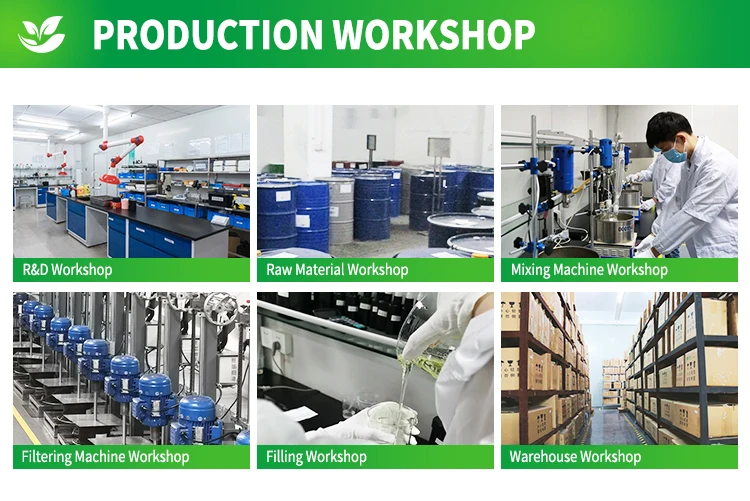 PRODUCTION WORKSHOP

R&D Workshop

Raw Material Workshop

Mixing Machine Workshop

Filtering Machine Workshop

Filling Workshop

Warehouse Workshop